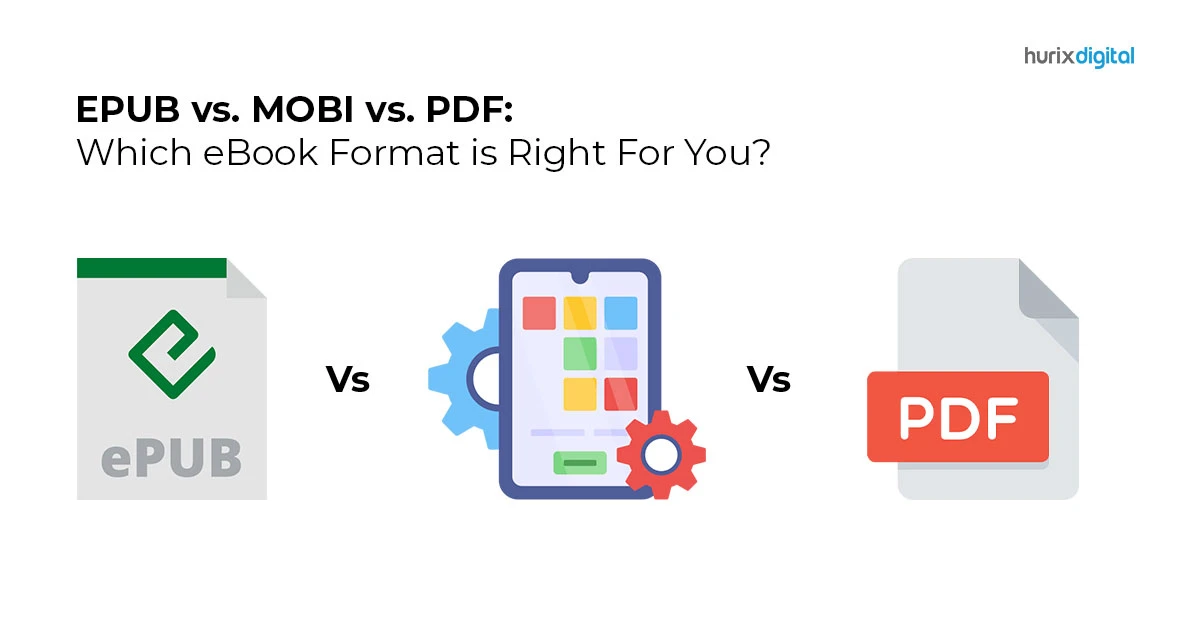 hurixdigital

EPUB vs. MOBI vs. PDF:
Which eBook Format is Right For You?

ePUB

Vs

Vs

PDF